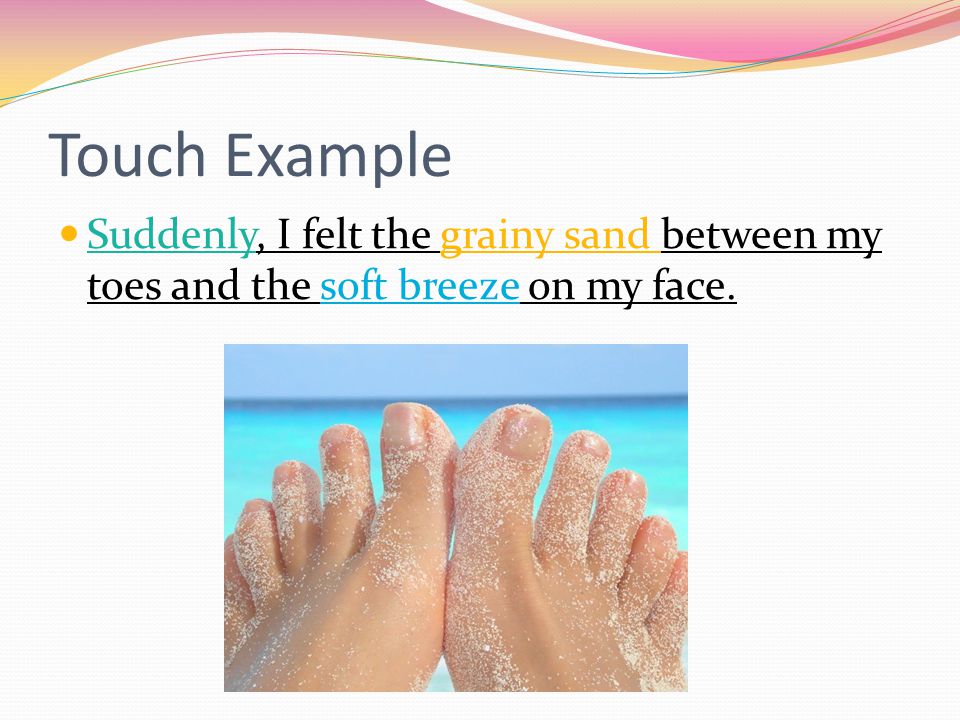 Touch Example

Suddenly, I felt the grainy sand between my toes and the soft breeze on my face.